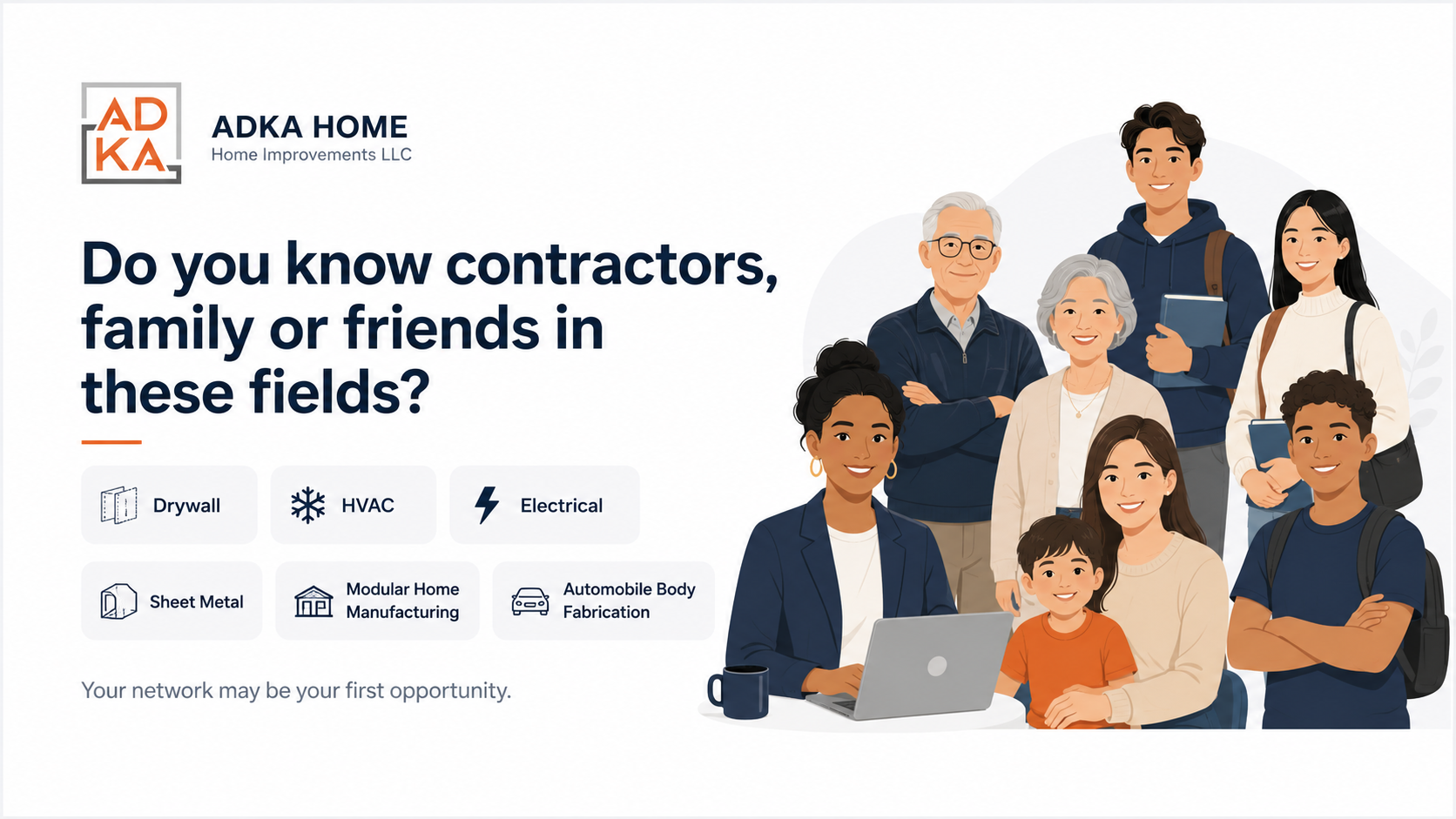 AD
KA

ADKA HOME
Home Improvements LLC

Do you know contractors, family or friends in these fields?

Drywall

HVAC

Electrical

Sheet Metal

Modular Home Manufacturing

Automobile Body Fabrication

Your network may be your first opportunity.